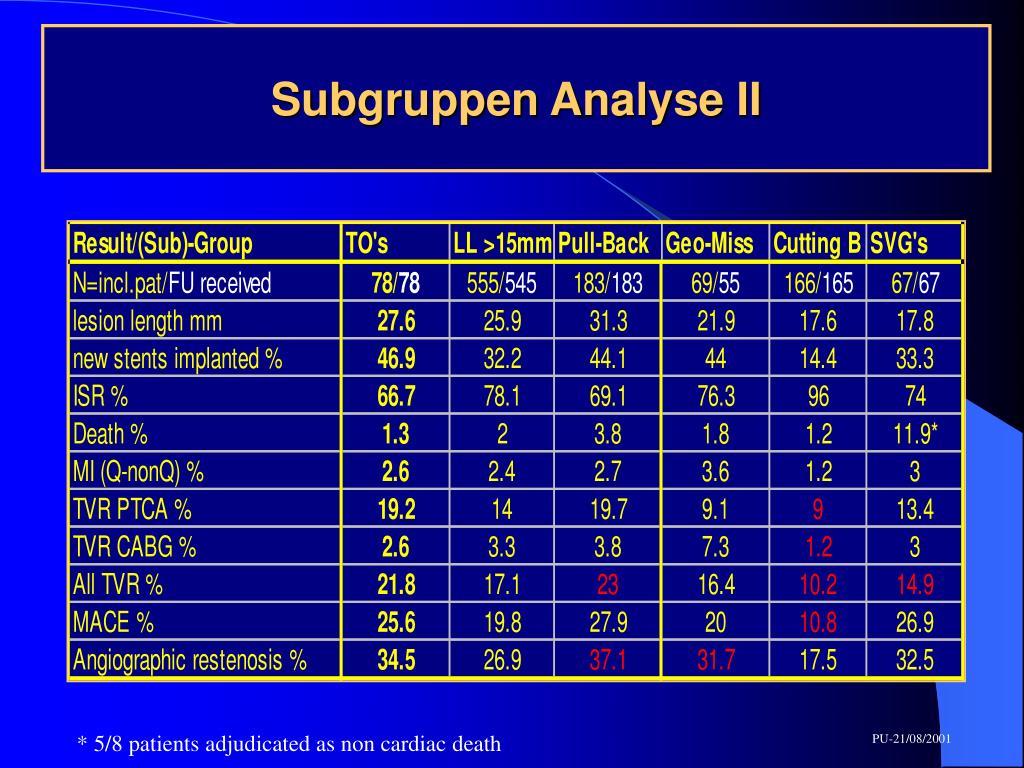 Subgruppen Analyse II

| Result/(Sub)-Group | TO's | LL >15mm | Pull-Back | Geo-Miss | Cutting B | SVG's |
|---|---|---|---|---|---|---|
| N=incl.pat/FU received | 78/78 | 555/545 | 183/183 | 69/55 | 166/165 | 67/67 |
| lesion length mm | 27.6 | 25.9 | 31.3 | 21.9 | 17.6 | 17.8 |
| new stents implanted % | 46.9 | 32.2 | 44.1 | 44 | 14.4 | 33.3 |
| ISR % | 66.7 | 78.1 | 69.1 | 76.3 | 96 | 74 |
| Death % | 1.3 | 2 | 3.8 | 1.8 | 1.2 | 11.9* |
| MI (Q-nonQ) % | 2.6 | 2.4 | 2.7 | 3.6 | 1.2 | 3 |
| TVR PTCA % | 19.2 | 14 | 19.7 | 9.1 | 9 | 13.4 |
| TVR CABG % | 2.6 | 3.3 | 3.8 | 7.3 | 1.2 | 3 |
| All TVR % | 21.8 | 17.1 | 23 | 16.4 | 10.2 | 14.9 |
| MACE % | 25.6 | 19.8 | 27.9 | 20 | 10.8 | 26.9 |
| Angiographic restenosis % | 34.5 | 26.9 | 37.1 | 31.7 | 17.5 | 32.5 |

* 5/8 patients adjudicated as non cardiac death

PU-21/08/2001